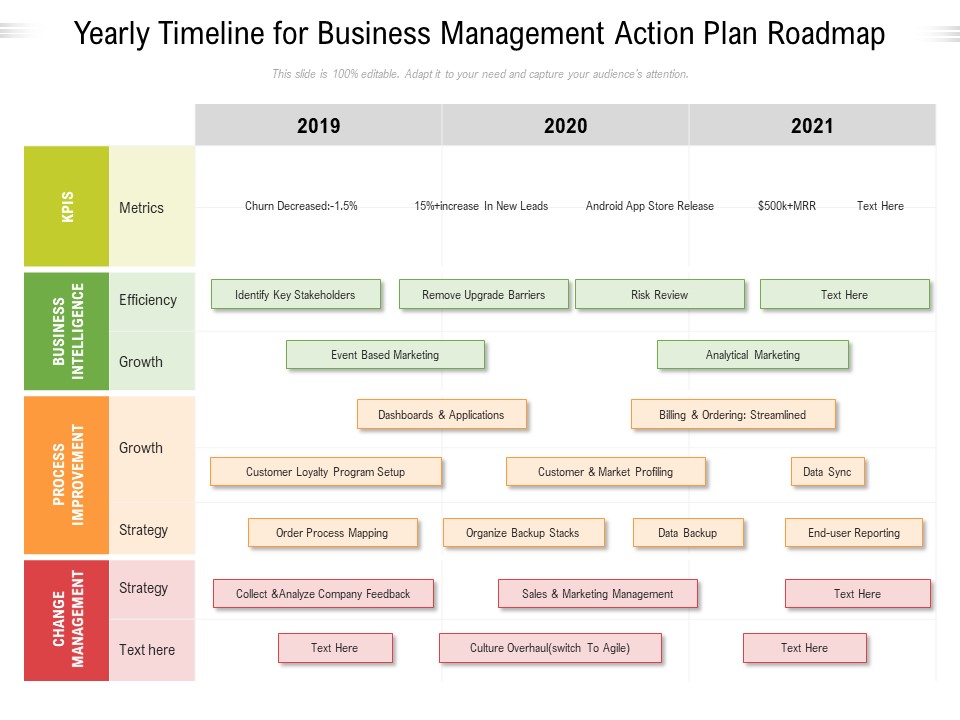 Yearly Timeline for Business Management Action Plan Roadmap

This slide is 100% editable. Adapt it to your need and capture your audience's attention.

2019
2020
2021

KPIS
Metrics
Churn Decreased:-1.5%
15%+increase In New Leads
Android App Store Release
$500k+MRR
Text Here

BUSINESS INTELLIGENCE
Efficiency
Identify Key Stakeholders
Remove Upgrade Barriers
Risk Review
Text Here

Growth
Event Based Marketing
Analytical Marketing

PROCESS IMPROVEMENT
Growth
Dashboards & Applications
Billing & Ordering: Streamlined
Customer Loyalty Program Setup
Customer & Market Profiling
Data Sync

Strategy
Order Process Mapping
Organize Backup Stacks
Data Backup
End-user Reporting

CHANGE MANAGEMENT
Strategy
Collect &Analyze Company Feedback
Sales & Marketing Management
Text Here

Text here
Text Here
Culture Overhaul(switch To Agile)
Text Here